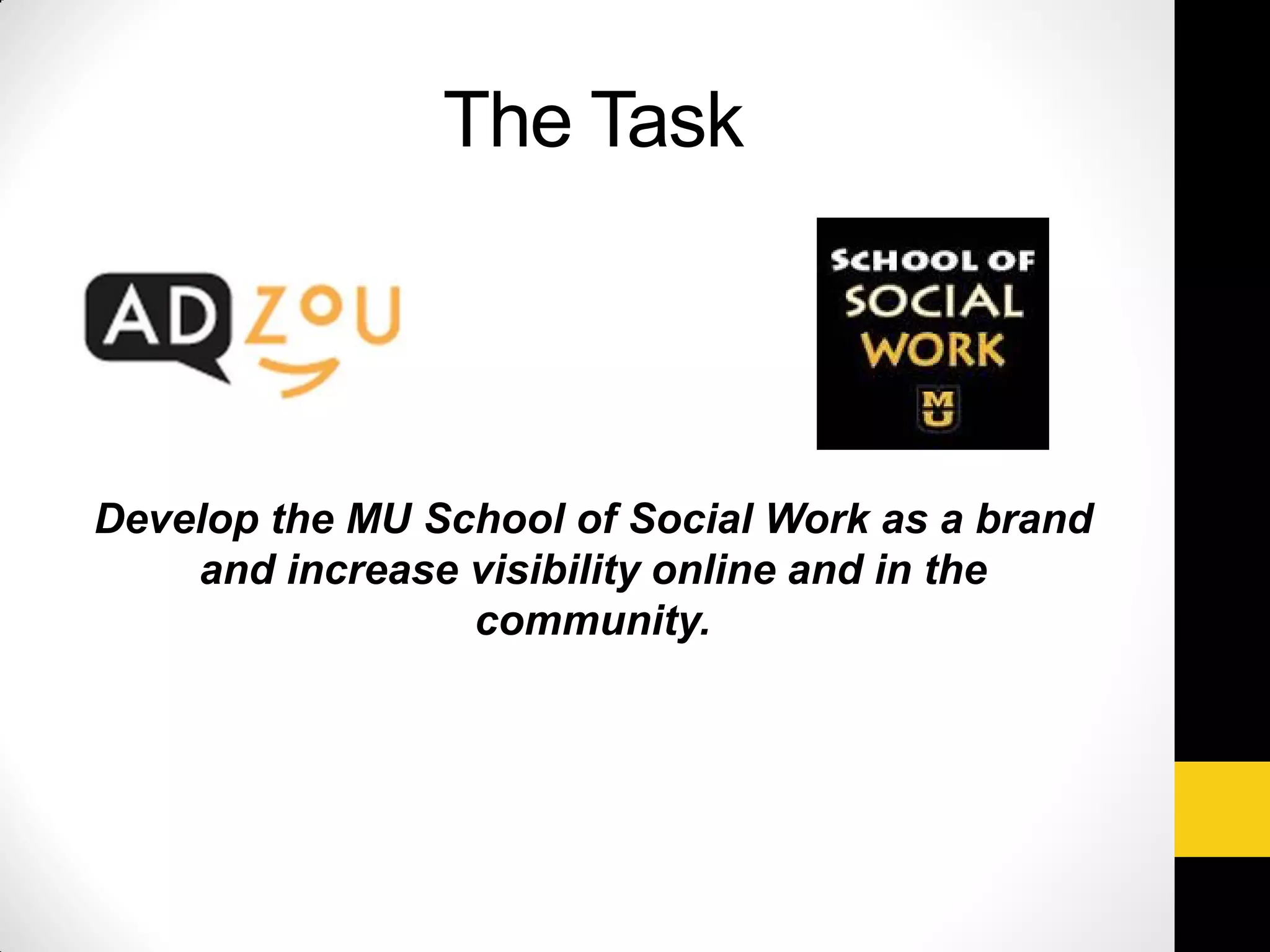 The Task

AD ZOU

SCHOOL OF SOCIAL WORK

MU

Develop the MU School of Social Work as a brand and increase visibility online and in the community.